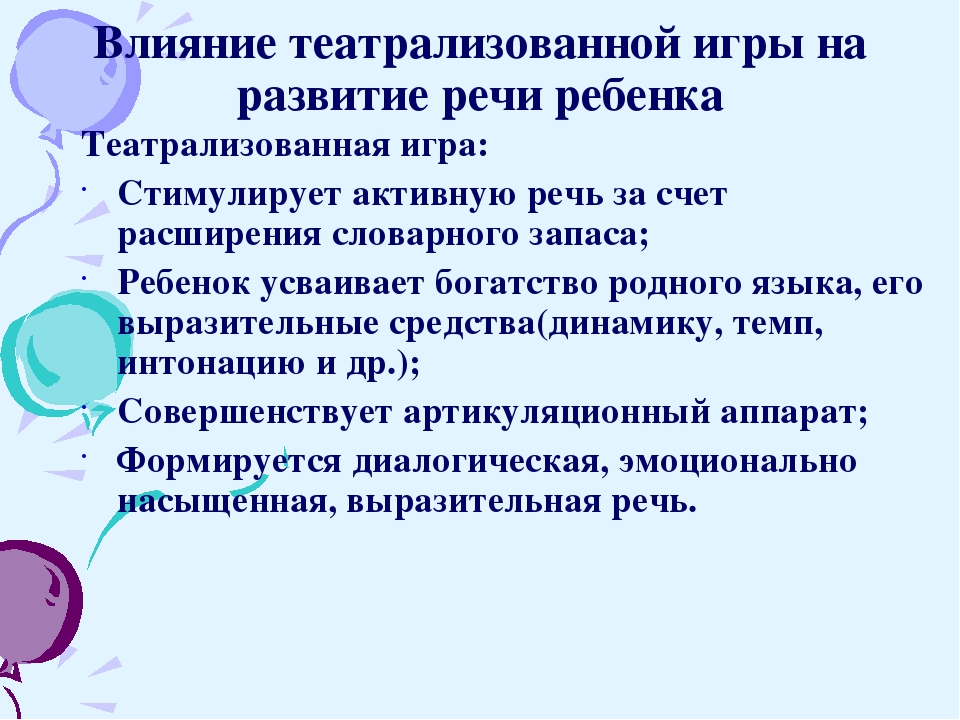 Влияние театрализованной игры на развитие речи ребенка

Театрализованная игра:

· Стимулирует активную речь за счет расширения словарного запаса;
· Ребенок усваивает богатство родного языка, его выразительные средства(динамику, темп, интонацию и др.);
· Совершенствует артикуляционный аппарат;
· Формируется диалогическая, эмоционально насыщенная, выразительная речь.